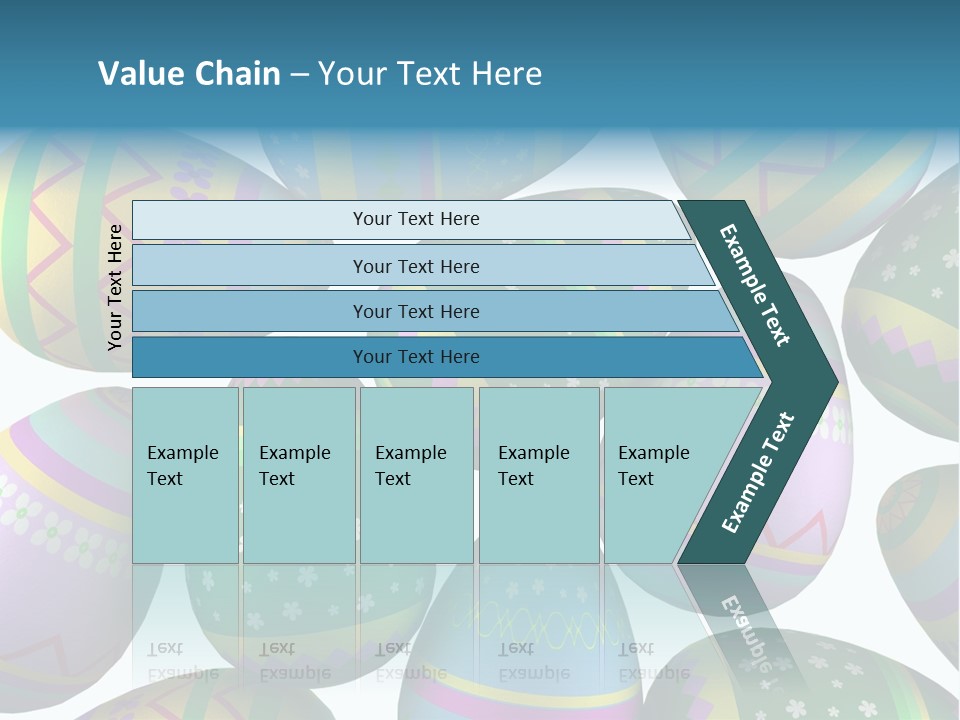 Value Chain – Your Text Here

Your Text Here

Your Text Here

Your Text Here

Your Text Here

Your Text Here

Example Text

Example Text

Example Text

Example Text

Example Text

Example Text

Example Text